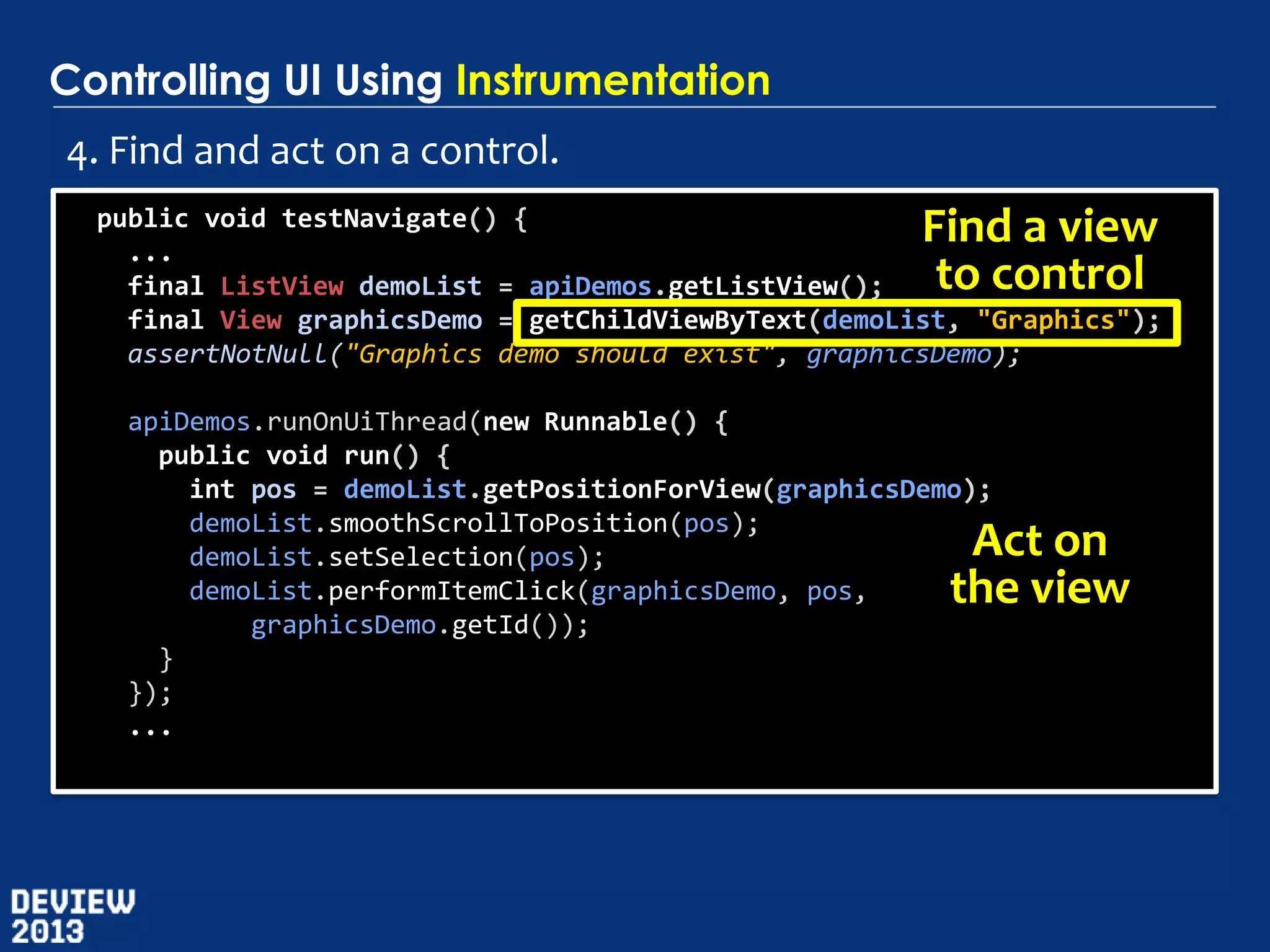 Controlling UI Using Instrumentation

4. Find and act on a control.

public void testNavigate() {
  ...
  final ListView demoList = apiDemos.getListView();
  final View graphicsDemo = getChildViewByText(demoList, "Graphics");
  assertNotNull("Graphics demo should exist", graphicsDemo);

  apiDemos.runOnUiThread(new Runnable() {
    public void run() {
      int pos = demoList.getPositionForView(graphicsDemo);
      demoList.smoothScrollToPosition(pos);
      demoList.setSelection(pos);
      demoList.performItemClick(graphicsDemo, pos,
          graphicsDemo.getId());
    }
  });
  ...

Find a view to control

Act on the view

DEVIEW 2013